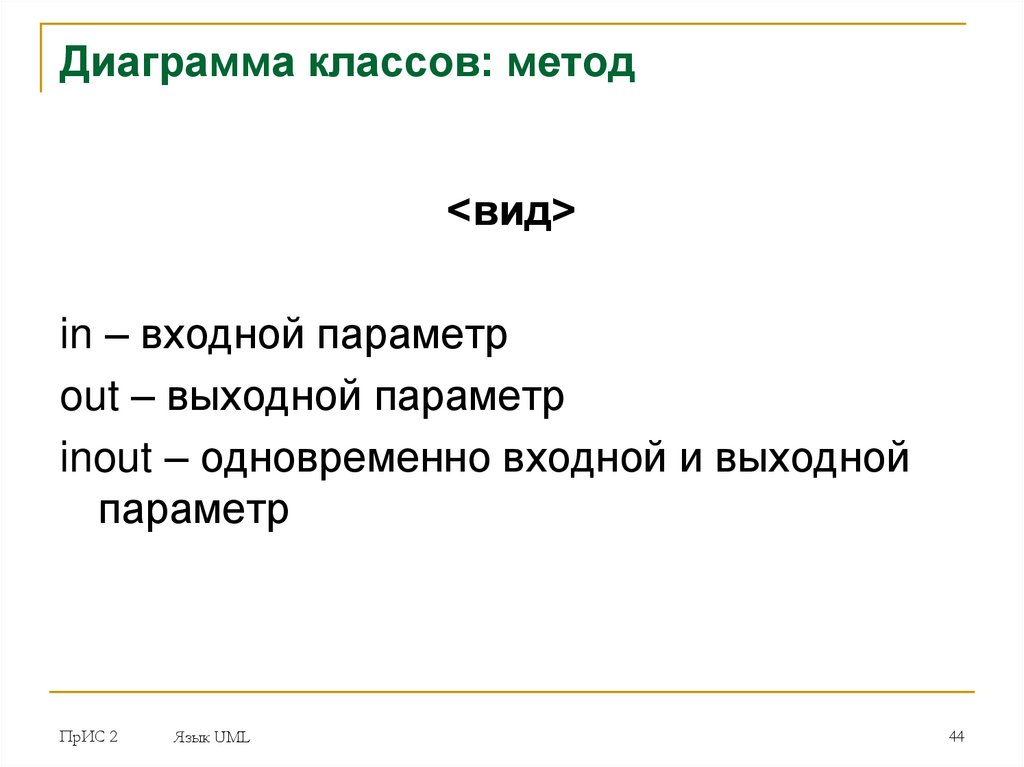 Диаграмма классов: метод

<вид>

in – входной параметр

out – выходной параметр

inout – одновременно входной и выходной параметр

ПрИС 2

Язык UML

44